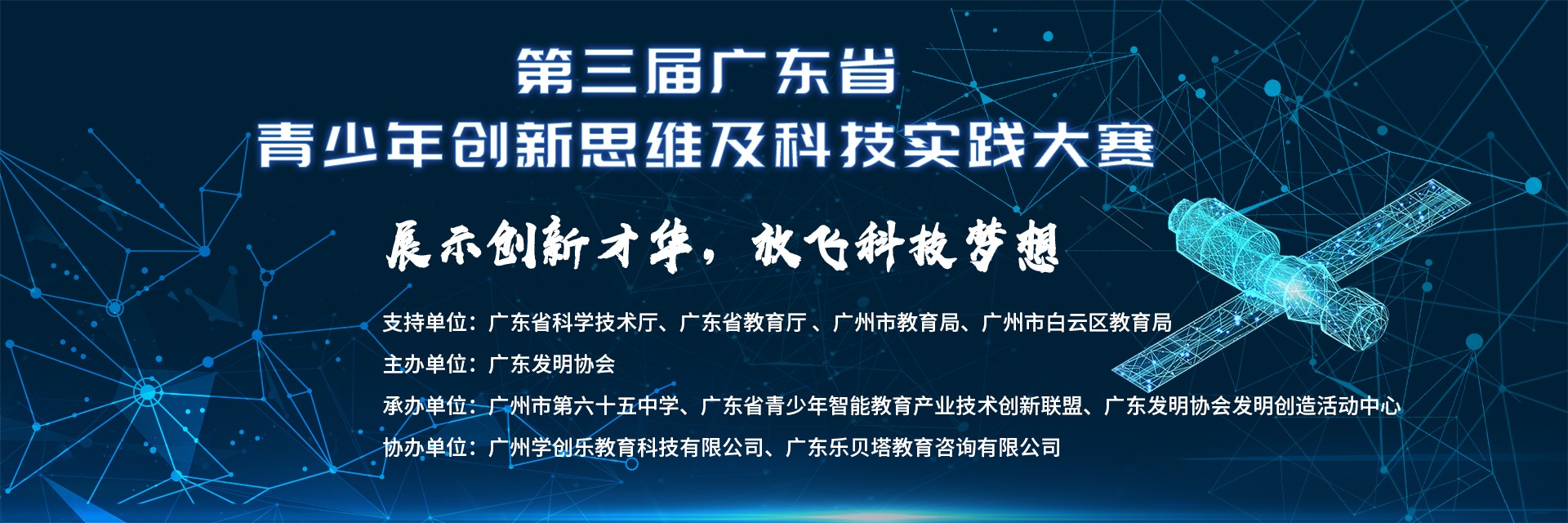 第三届广东省
青少年创新思维及科技实践大赛

展示创新才华，放飞科技梦想

支持单位：广东省科学技术厅、广东省教育厅 、广州市教育局、广州市白云区教育局

主办单位：广东发明协会

承办单位：广州市第六十五中学、广东省青少年智能教育产业技术创新联盟、广东发明协会发明创造活动中心

协办单位：广州学创乐教育科技有限公司、广东乐贝塔教育咨询有限公司